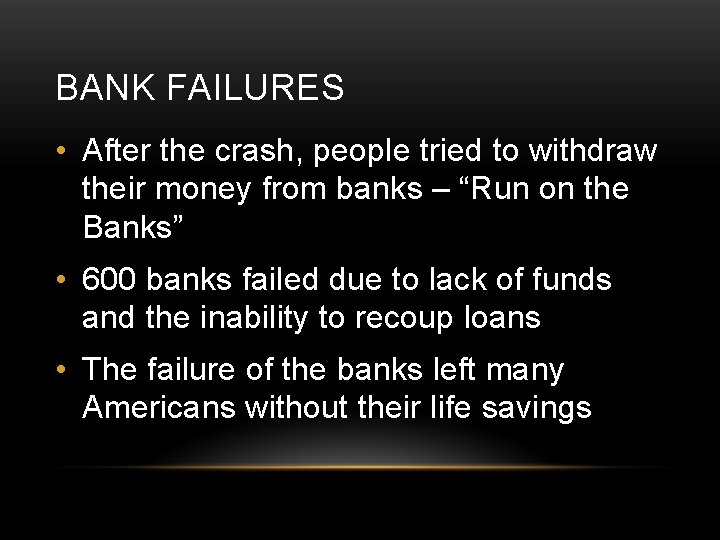 BANK FAILURES

• After the crash, people tried to withdraw their money from banks – “Run on the Banks”

• 600 banks failed due to lack of funds and the inability to recoup loans

• The failure of the banks left many Americans without their life savings